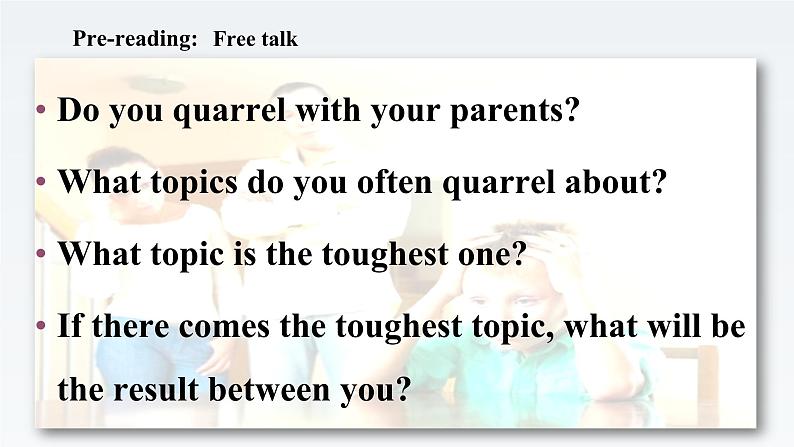 Pre-reading: Free talk

• Do you quarrel with your parents?

• What topics do you often quarrel about?

• What topic is the toughest one?

• If there comes the toughest topic, what will be the result between you?